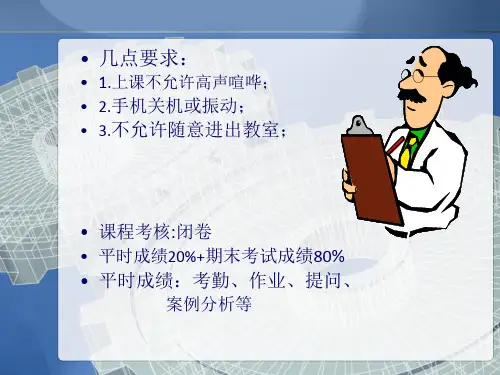 • 几点要求：
• 1.上课不允许高声喧哗；
• 2.手机关机或振动；
• 3.不允许随意进出教室；

• 课程考核:闭卷
• 平时成绩20%+期末考试成绩80%
• 平时成绩：考勤、作业、提问、案例分析等